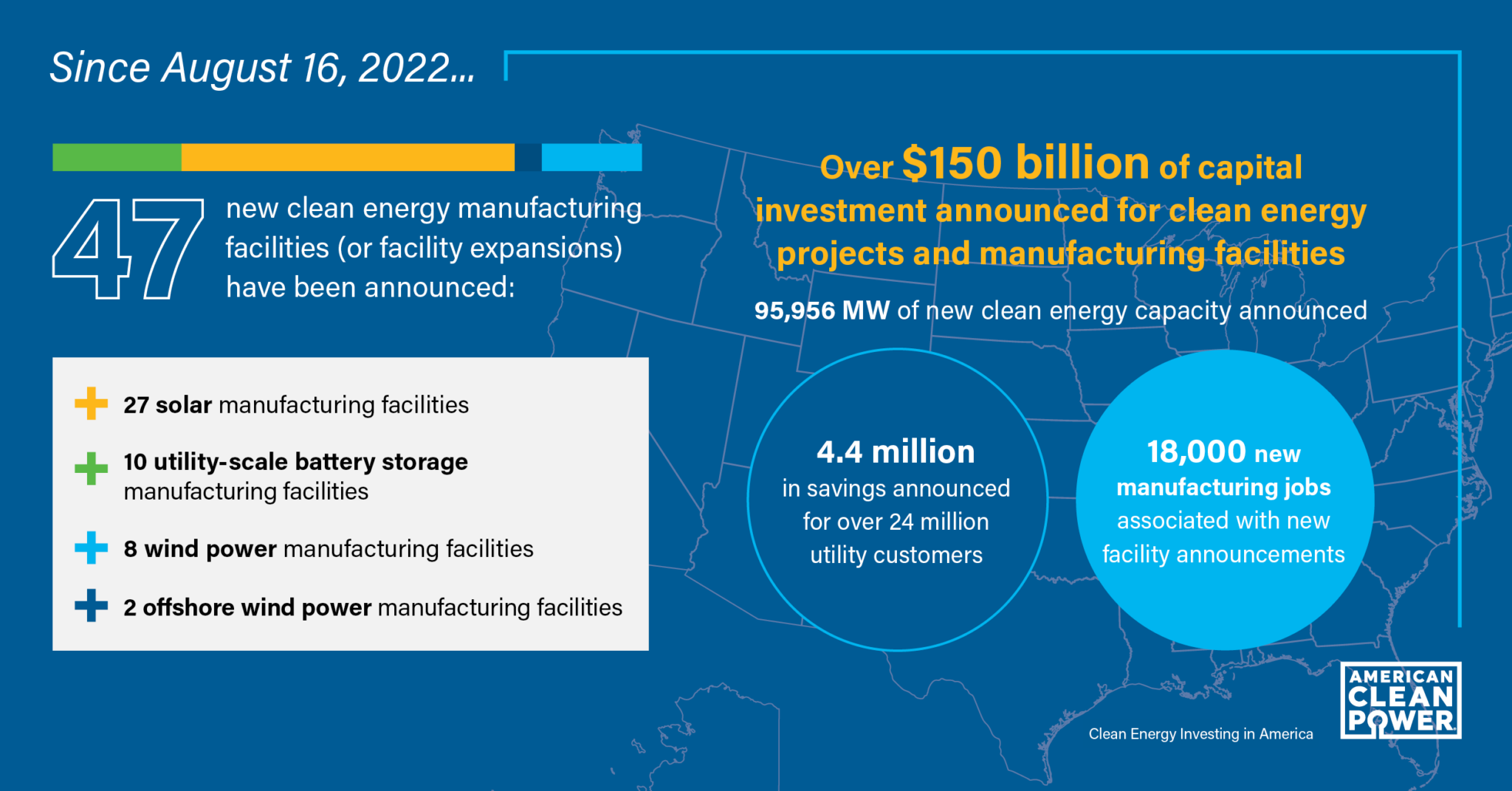 Since August 16, 2022...

47 new clean energy manufacturing facilities (or facility expansions) have been announced:

27 solar manufacturing facilities

10 utility-scale battery storage manufacturing facilities

8 wind power manufacturing facilities

2 offshore wind power manufacturing facilities

Over $150 billion of capital investment announced for clean energy projects and manufacturing facilities

95,956 MW of new clean energy capacity announced

4.4 million in savings announced for over 24 million utility customers

18,000 new manufacturing jobs associated with new facility announcements

Clean Energy Investing in America

AMERICAN CLEAN POWER